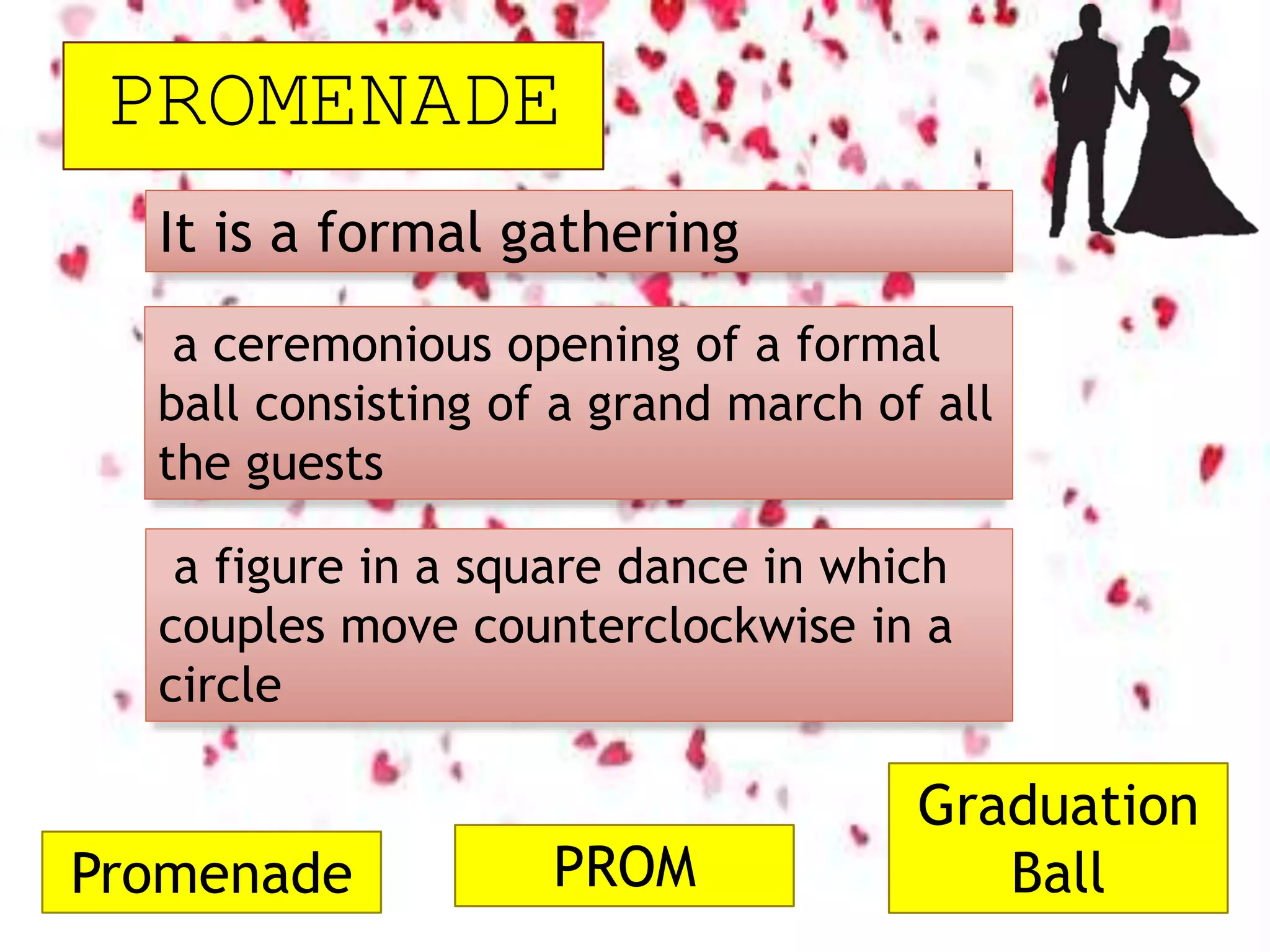 PROMENADE

It is a formal gathering

a ceremonious opening of a formal ball consisting of a grand march of all the guests

a figure in a square dance in which couples move counterclockwise in a circle

Promenade

PROM

Graduation Ball